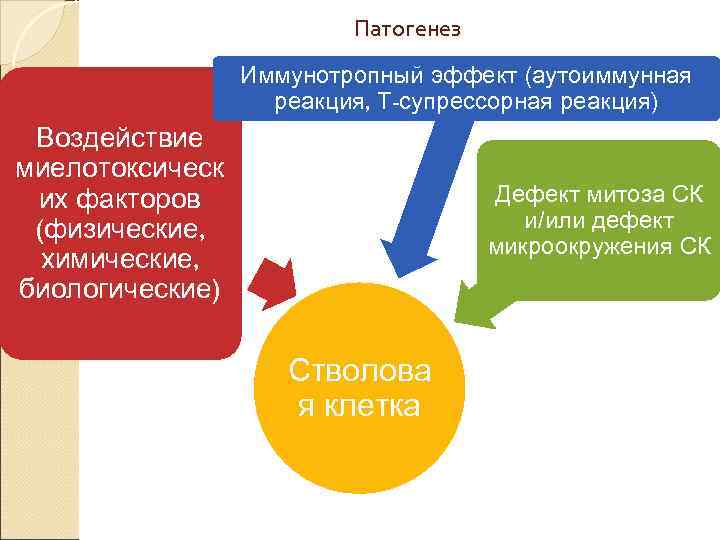 Патогенез

Иммунотропный эффект (аутоиммунная реакция, Т-супрессорная реакция)

Воздействие миелотоксических факторов (физические, химические, биологические)

Дефект митоза СК и/или дефект микроокружения СК

Стволовая клетка